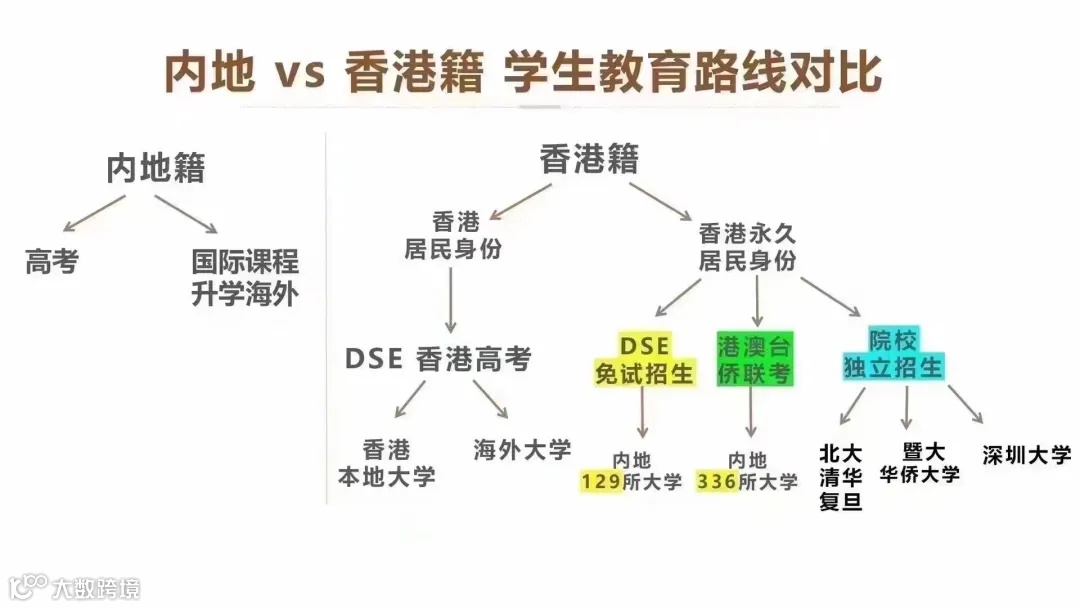 内地 vs 香港籍 学生教育路线对比

内地籍

高考

国际课程
升学海外

香港籍

香港
居民身份

DSE 香港高考

香港
本地大学

海外大学

香港永久
居民身份

DSE
免试招生

内地
129所大学

港澳台
侨联考

内地
336所大学

院校
独立招生

北大
清华
复旦

暨大
华侨大学

深圳大学

大数跨境